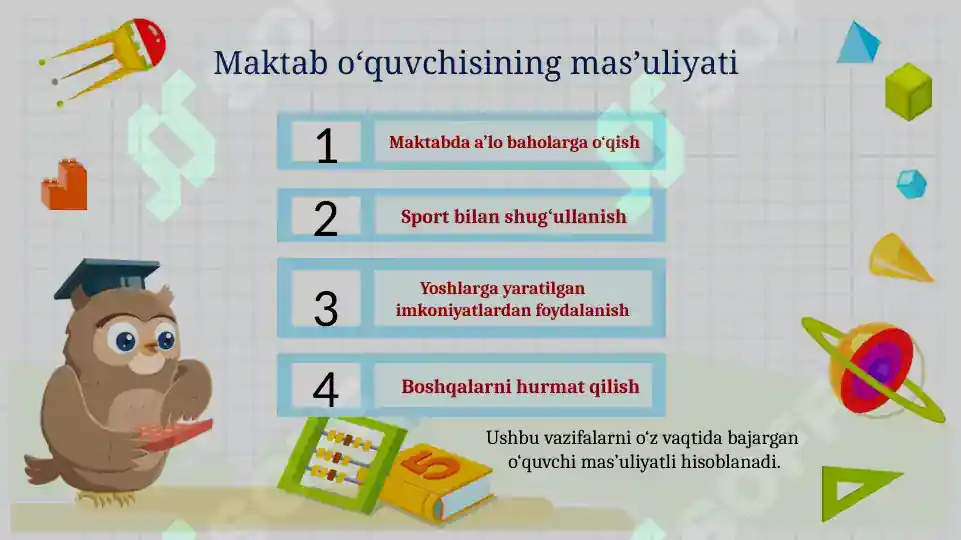 Maktab o‘quvchisining mas’uliyati

1 Maktabda a’lo baholarga o‘qish

2 Sport bilan shug‘ullanish

3 Yoshlarga yaratilgan imkoniyatlardan foydalanish

4 Boshqalarni hurmat qilish

Ushbu vazifalarni o‘z vaqtida bajargan o‘quvchi mas’uliyatli hisoblanadi.

5